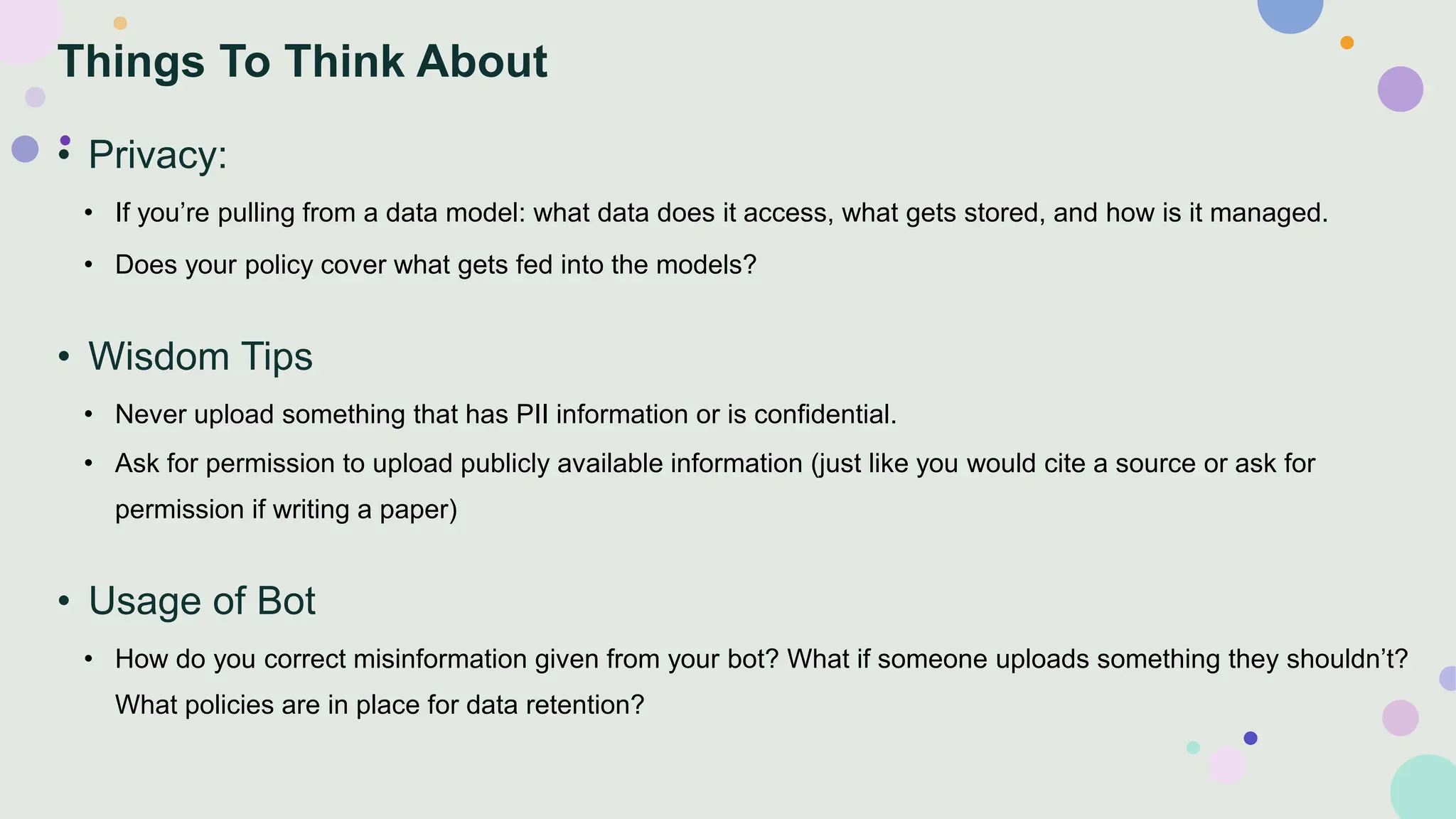 Things To Think About

• Privacy:

• If you’re pulling from a data model: what data does it access, what gets stored, and how is it managed.

• Does your policy cover what gets fed into the models?

• Wisdom Tips

• Never upload something that has PII information or is confidential.

• Ask for permission to upload publicly available information (just like you would cite a source or ask for permission if writing a paper)

• Usage of Bot

• How do you correct misinformation given from your bot? What if someone uploads something they shouldn’t? What policies are in place for data retention?